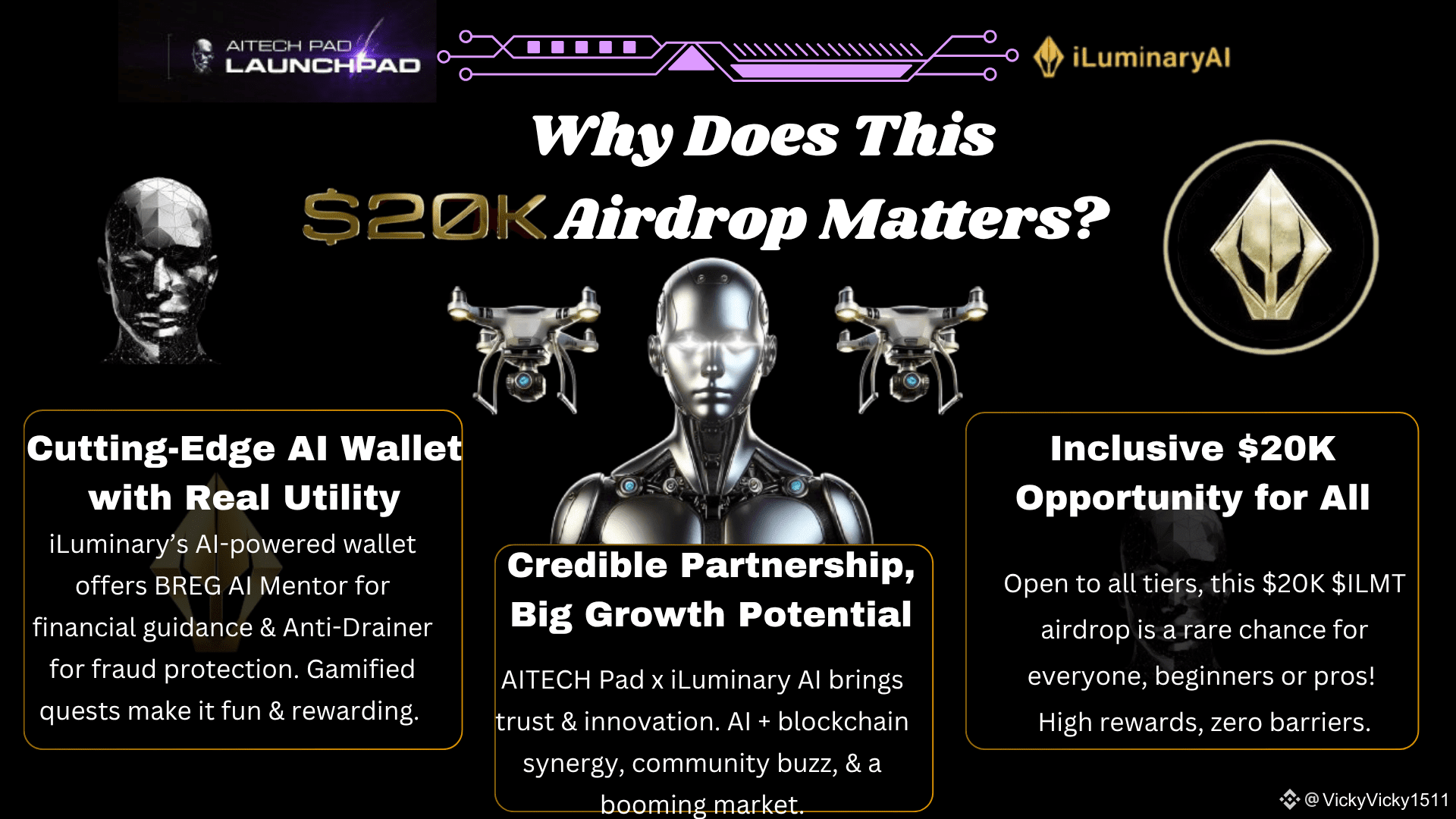 AITECH PAD
LAUNCHPAD

iLuminaryAI

Why Does This
$20K Airdrop Matters?

Cutting-Edge AI Wallet with Real Utility
iLuminary's AI-powered wallet offers BREG AI Mentor for financial guidance & Anti-Drainer for fraud protection. Gamified quests make it fun & rewarding.

Credible Partnership, Big Growth Potential
AITECH Pad x iLuminary AI brings trust & innovation. AI + blockchain synergy, community buzz, & a booming market.

Inclusive $20K Opportunity for All
Open to all tiers, this $20K $ILMT airdrop is a rare chance for everyone, beginners or pros! High rewards, zero barriers.

@VickyVicky1511